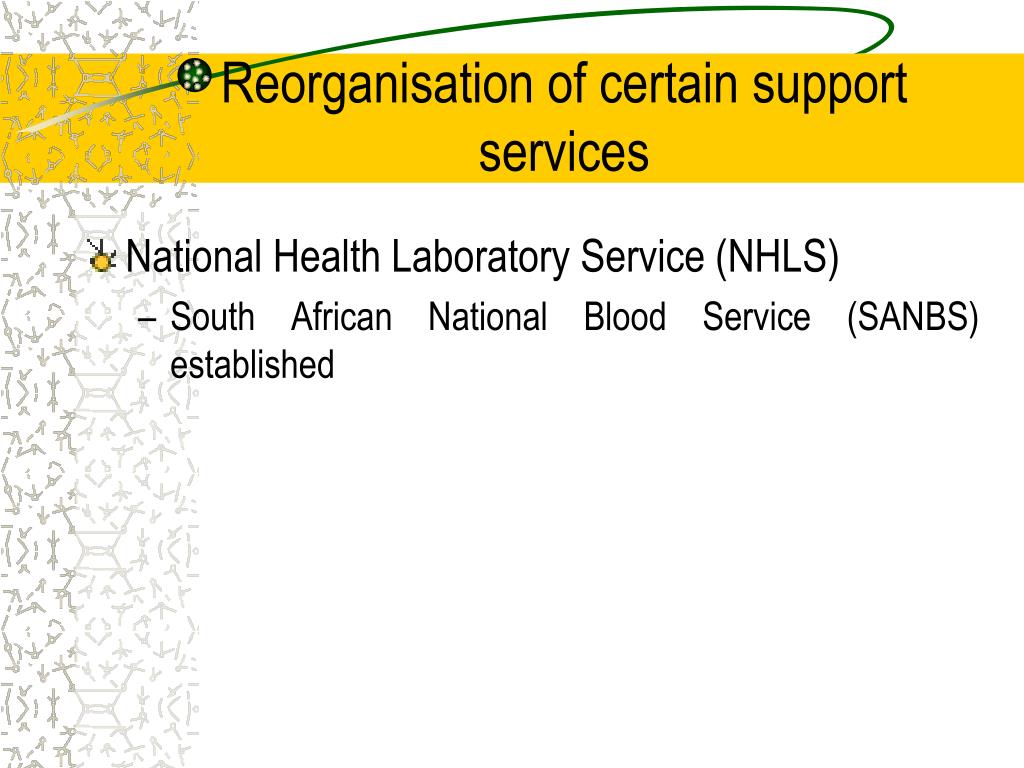 Reorganisation of certain support services

National Health Laboratory Service (NHLS)

– South African National Blood Service (SANBS) established